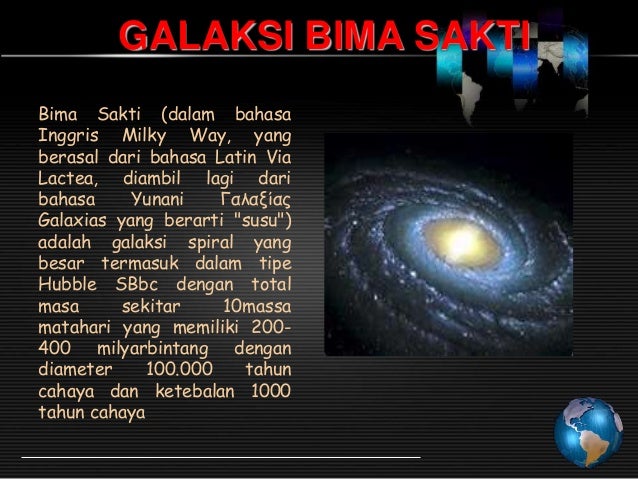 GALAKSI BIMA SAKTI

Bima Sakti (dalam bahasa Inggris Milky Way, yang berasal dari bahasa Latin Via Lactea, diambil lagi dari bahasa Yunani Γαλαξίας Galaxias yang berarti "susu") adalah galaksi spiral yang besar termasuk dalam tipe Hubble SBbc dengan total masa sekitar 10massa matahari yang memiliki 200-400 milyarbintang dengan diameter 100.000 tahun cahaya dan ketebalan 1000 tahun cahaya